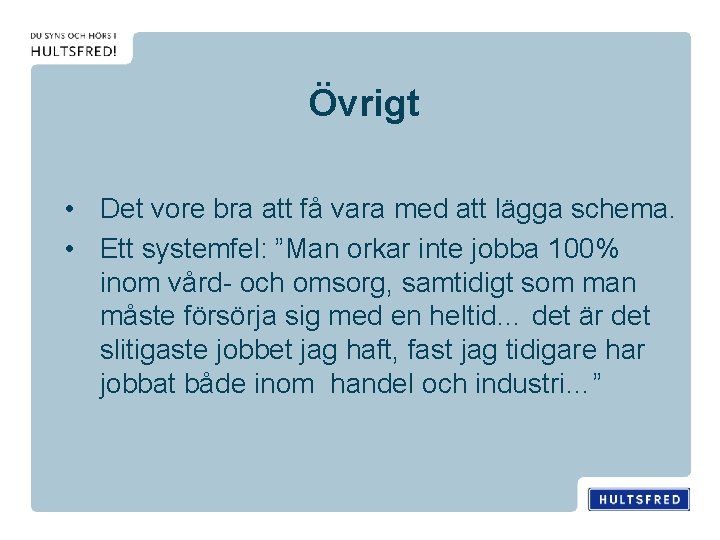 DU SYNS OCH HÖRS I
HULTSFRED!

Övrigt

• Det vore bra att få vara med att lägga schema.
• Ett systemfel: ”Man orkar inte jobba 100% inom vård- och omsorg, samtidigt som man måste försörja sig med en heltid… det är det slitigaste jobbet jag haft, fast jag tidigare har jobbat både inom handel och industri…”

HULTSFRED